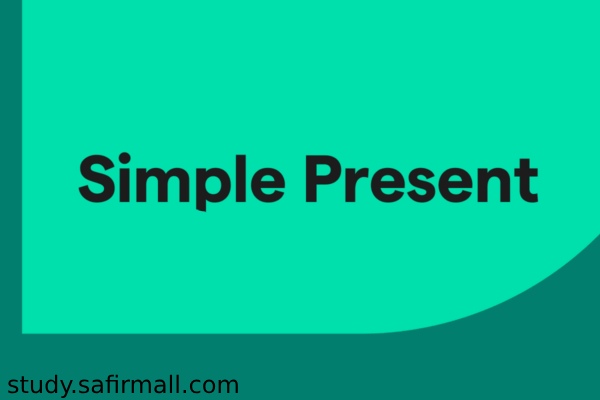 Simple Present

study.safirmall.com